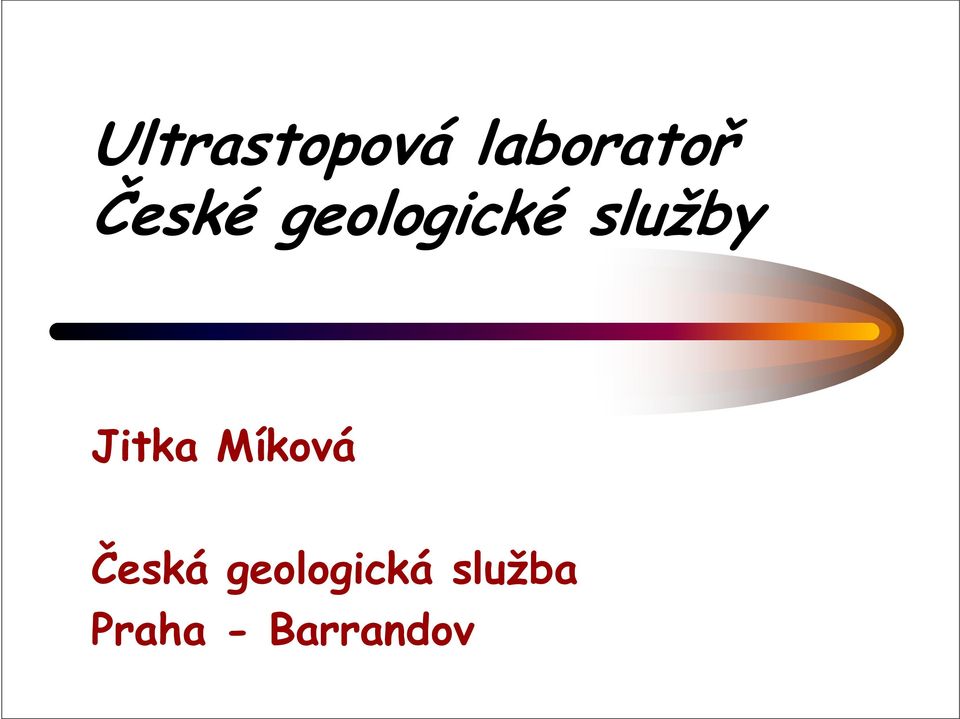 Ultrastopová laboratoř České geologické služby

Jitka Míková

Česká geologická služba
Praha - Barrandov